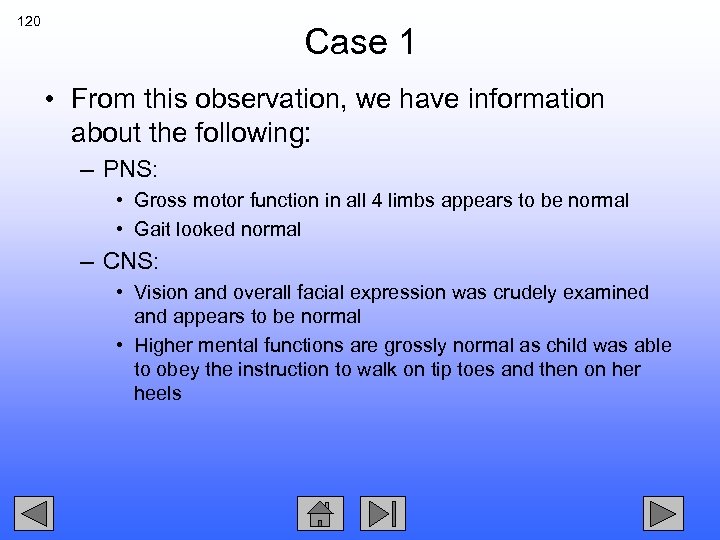 120

Case 1

• From this observation, we have information about the following:

– PNS:

• Gross motor function in all 4 limbs appears to be normal

• Gait looked normal

– CNS:

• Vision and overall facial expression was crudely examined and appears to be normal

• Higher mental functions are grossly normal as child was able to obey the instruction to walk on tip toes and then on her heels